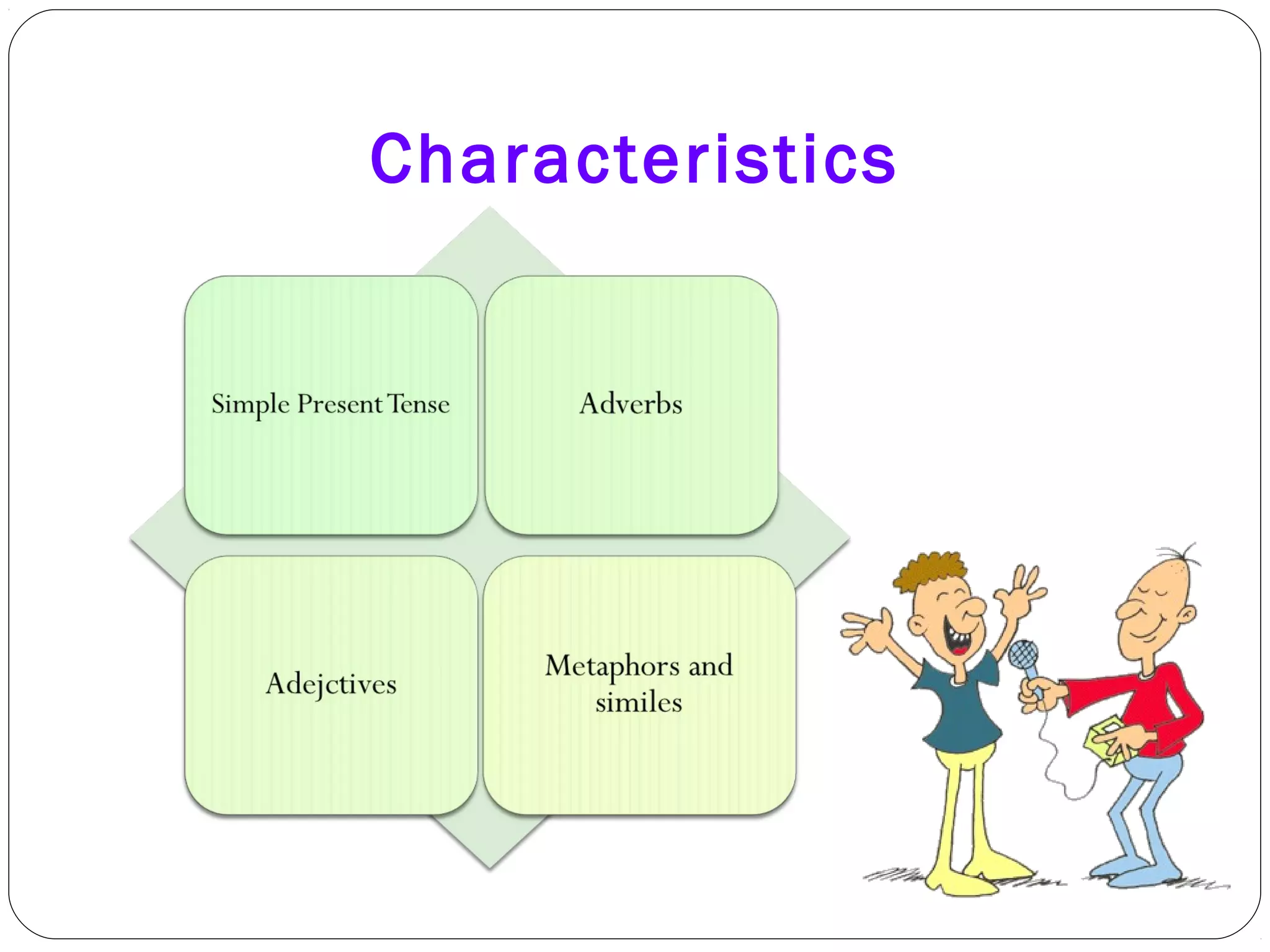 Characteristics

Simple Present Tense

Adverbs

Adejctives

Metaphors and similes